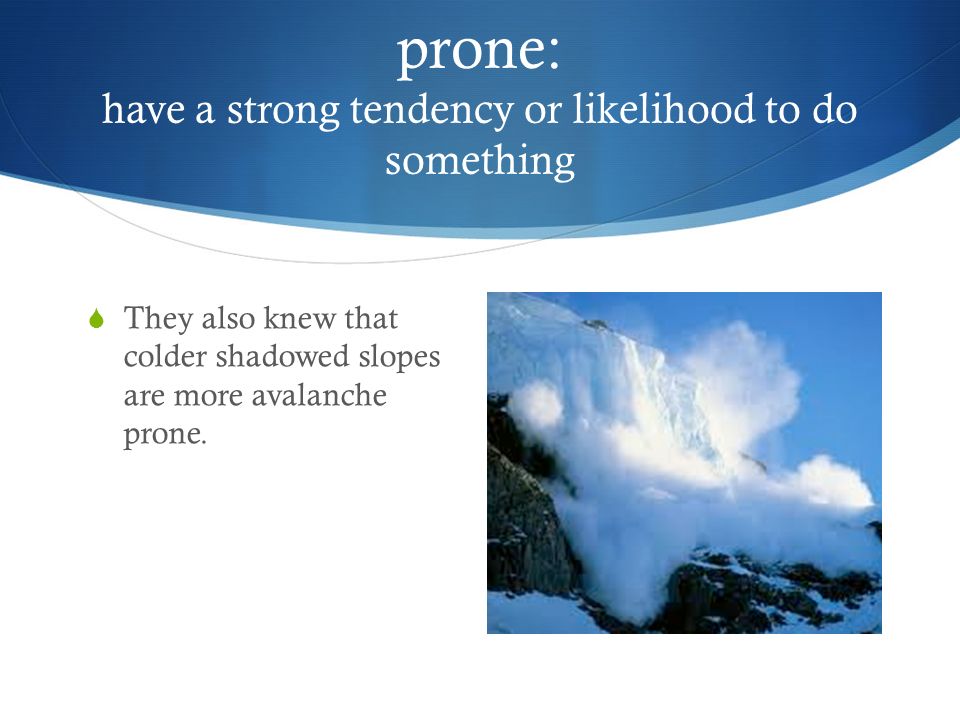 prone:
have a strong tendency or likelihood to do something

They also knew that colder shadowed slopes are more avalanche prone.